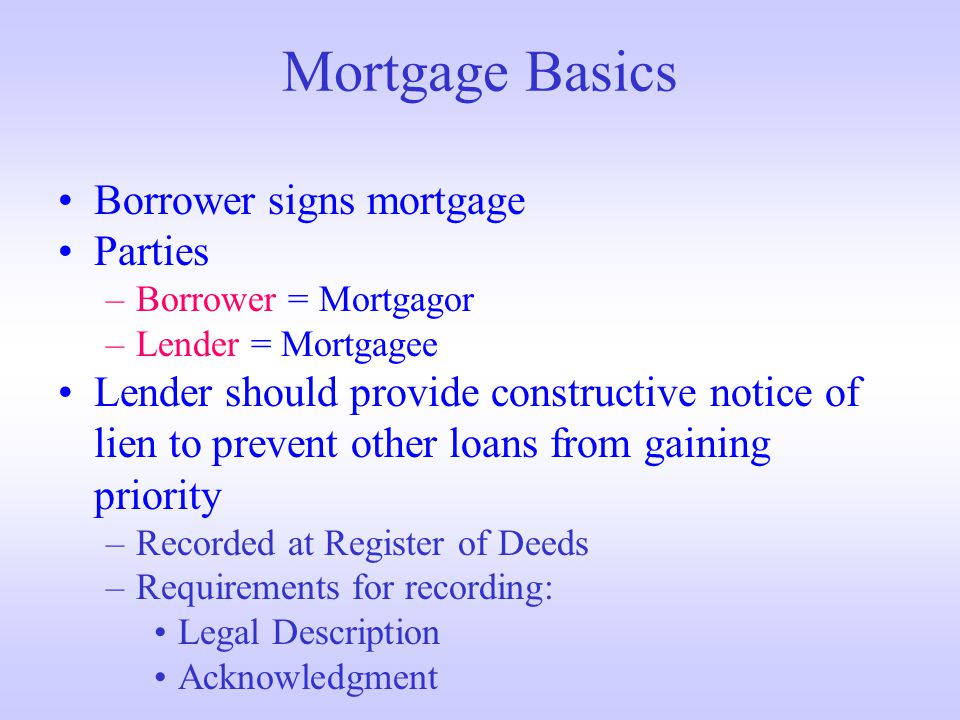 Mortgage Basics

• Borrower signs mortgage
• Parties
  – Borrower = Mortgagor
  – Lender = Mortgagee
• Lender should provide constructive notice of lien to prevent other loans from gaining priority
  – Recorded at Register of Deeds
  – Requirements for recording:
    • Legal Description
    • Acknowledgment